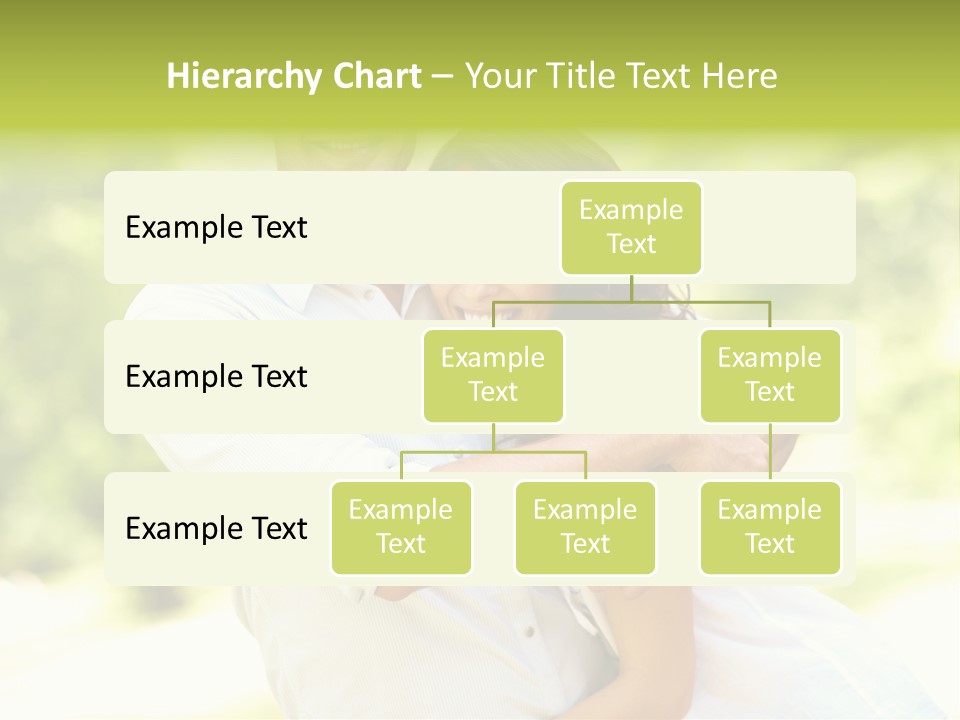 Hierarchy Chart – Your Title Text Here

Example Text

Example Text

Example Text

Example Text

Example Text

Example Text

Example Text

Example Text

Example Text